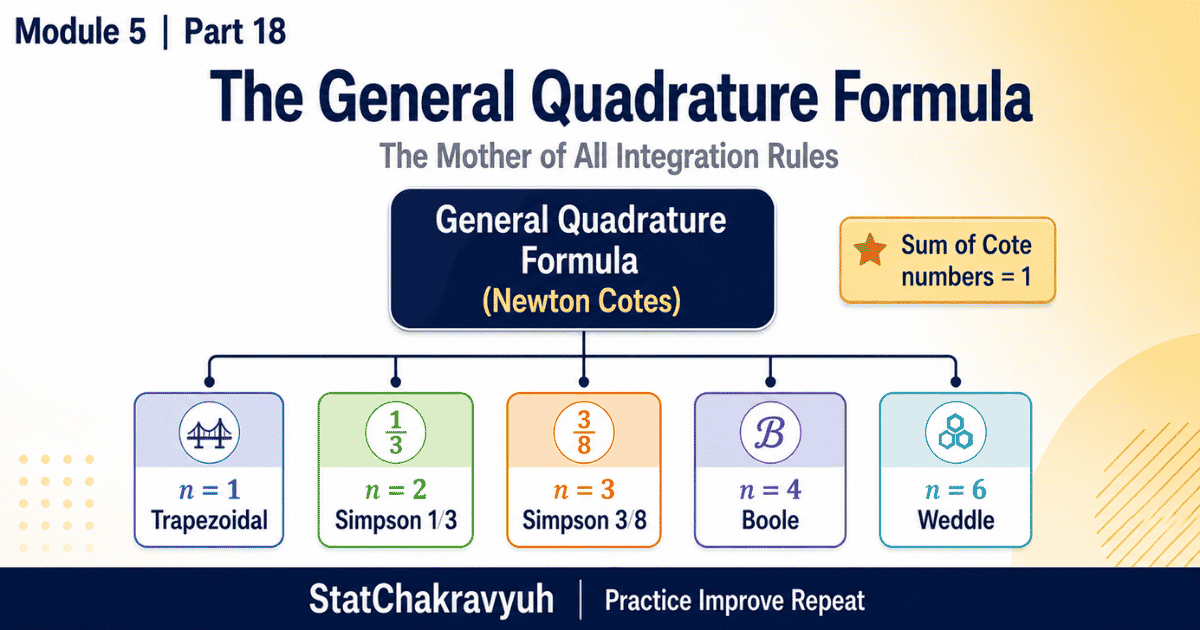 Module 5 | Part 18

The General Quadrature Formula

The Mother of All Integration Rules

General Quadrature Formula
(Newton Cotes)

Sum of Cote numbers = 1

$n = 1$
Trapezoidal

$\frac{1}{3}$
$n = 2$
Simpson 1/3

$\frac{3}{8}$
$n = 3$
Simpson 3/8

$\mathcal{B}$
$n = 4$
Boole

$n = 6$
Weddle

StatChakravyuh | Practice Improve Repeat